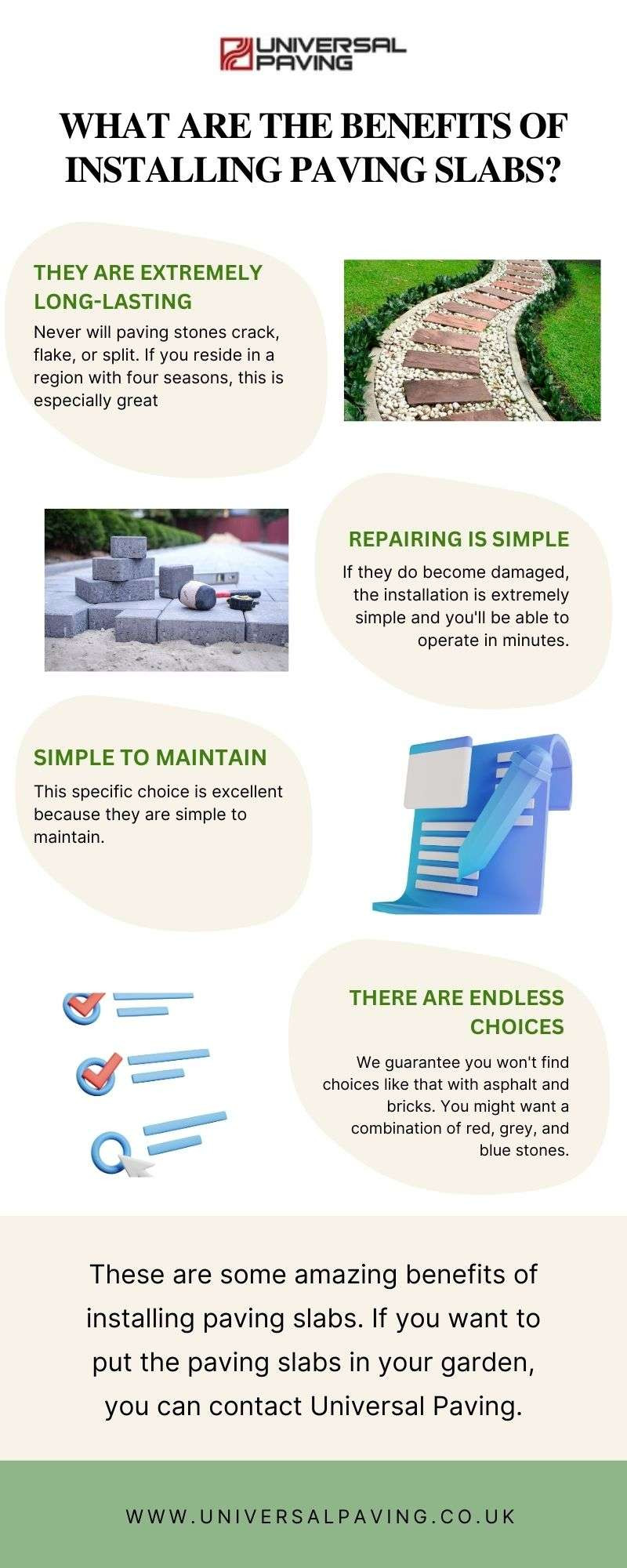 UNIVERSAL PAVING

WHAT ARE THE BENEFITS OF INSTALLING PAVING SLABS?

THEY ARE EXTREMELY LONG-LASTING

Never will paving stones crack, flake, or split. If you reside in a region with four seasons, this is especially great

REPAIRING IS SIMPLE

If they do become damaged, the installation is extremely simple and you'll be able to operate in minutes.

SIMPLE TO MAINTAIN

This specific choice is excellent because they are simple to maintain.

THERE ARE ENDLESS CHOICES

We guarantee you won't find choices like that with asphalt and bricks. You might want a combination of red, grey, and blue stones.

These are some amazing benefits of installing paving slabs. If you want to put the paving slabs in your garden, you can contact Universal Paving.

WWW.UNIVERSALPAVING.CO.UK